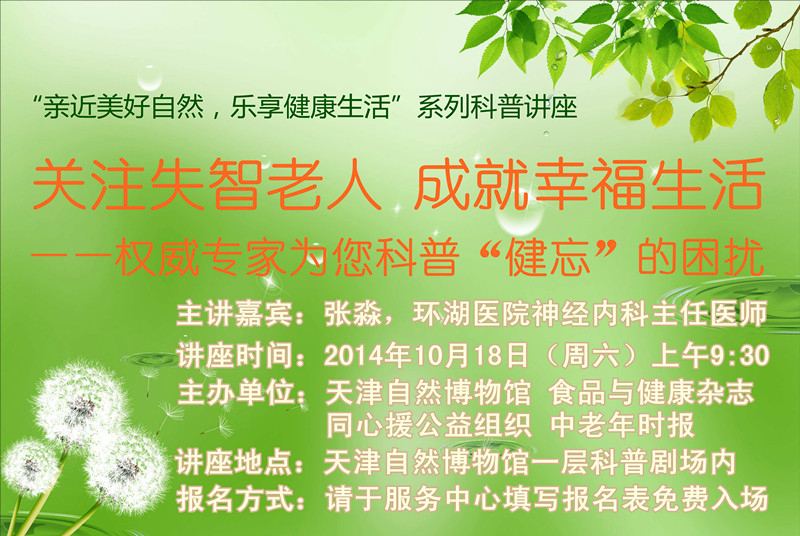 “亲近美好自然，乐享健康生活”系列科普讲座

关注失智老人 成就幸福生活

——权威专家为您科普“健忘”的困扰

主讲嘉宾：张淼，环湖医院神经内科主任医师
讲座时间：2014年10月18日（周六）上午9:30
主办单位：天津自然博物馆 食品与健康杂志 同心援公益组织 中老年时报
讲座地点：天津自然博物馆一层科普剧场内
报名方式：请于服务中心填写报名表免费入场